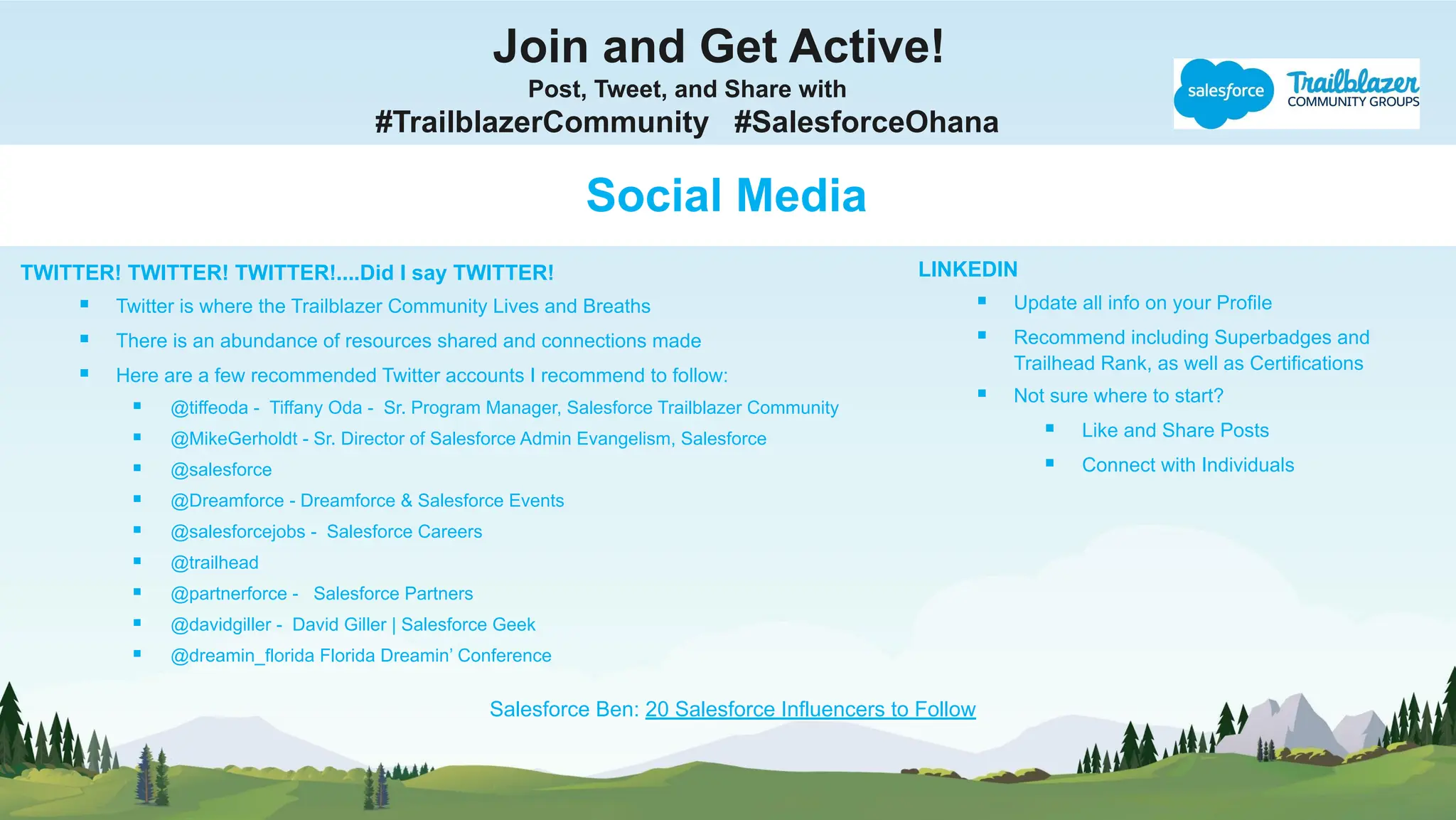 Join and Get Active!
Post, Tweet, and Share with
#TrailblazerCommunity #SalesforceOhana

salesforce Trailblazer COMMUNITY GROUPS

Social Media

TWITTER! TWITTER! TWITTER!....Did I say TWITTER!

- Twitter is where the Trailblazer Community Lives and Breaths
- There is an abundance of resources shared and connections made
- Here are a few recommended Twitter accounts I recommend to follow:
  - @tiffeoda - Tiffany Oda - Sr. Program Manager, Salesforce Trailblazer Community
  - @MikeGerholdt - Sr. Director of Salesforce Admin Evangelism, Salesforce
  - @salesforce
  - @Dreamforce - Dreamforce & Salesforce Events
  - @salesforcejobs - Salesforce Careers
  - @trailhead
  - @partnerforce - Salesforce Partners
  - @davidgiller - David Giller | Salesforce Geek
  - @dreamin_florida Florida Dreamin' Conference

LINKEDIN

- Update all info on your Profile
- Recommend including Superbadges and Trailhead Rank, as well as Certifications
- Not sure where to start?
  - Like and Share Posts
  - Connect with Individuals

Salesforce Ben: 20 Salesforce Influencers to Follow